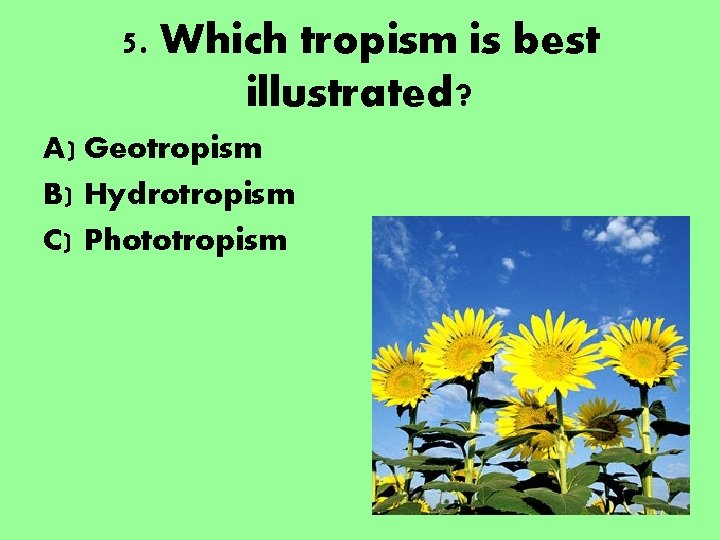 5. Which tropism is best illustrated?

A) Geotropism

B) Hydrotropism

C) Phototropism